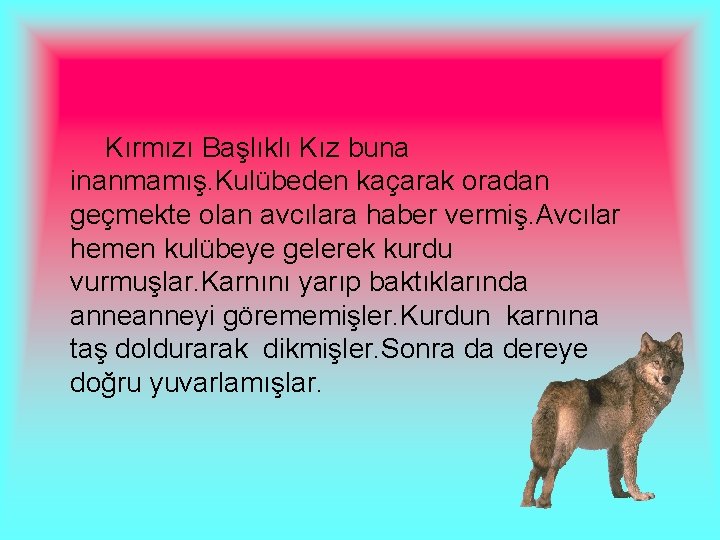 Kırmızı Başlıklı Kız buna inanmamış.Kulübeden kaçarak oradan geçmekte olan avcılara haber vermiş.Avcılar hemen kulübeye gelerek kurdu vurmuşlar.Karnını yarıp baktıklarında anneanneyi görememişler.Kurdun karnına taş doldurarak dikmişler.Sonra da dereye doğru yuvarlamışlar.